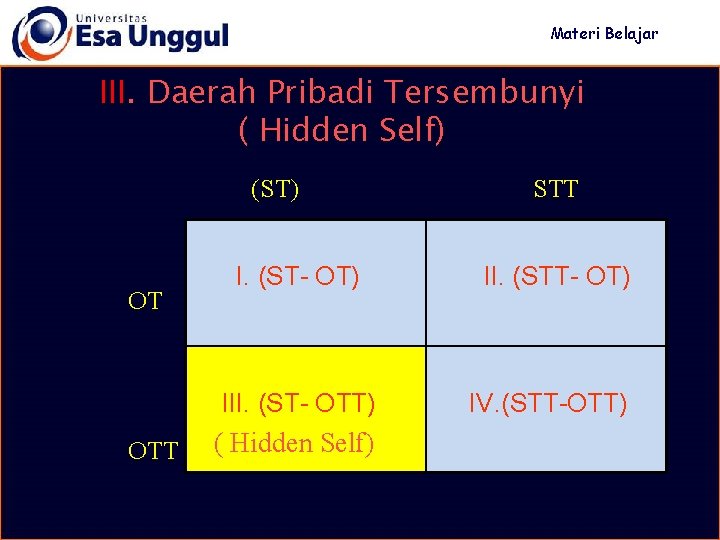 Universitas Esa Unggul

Materi Belajar

III. Daerah Pribadi Tersembunyi ( Hidden Self)

| | (ST) | STT |
|---|---|---|
| OT | I. (ST- OT) | II. (STT- OT) |
| OTT | III. (ST- OTT) ( Hidden Self) | IV.(STT-OTT) |